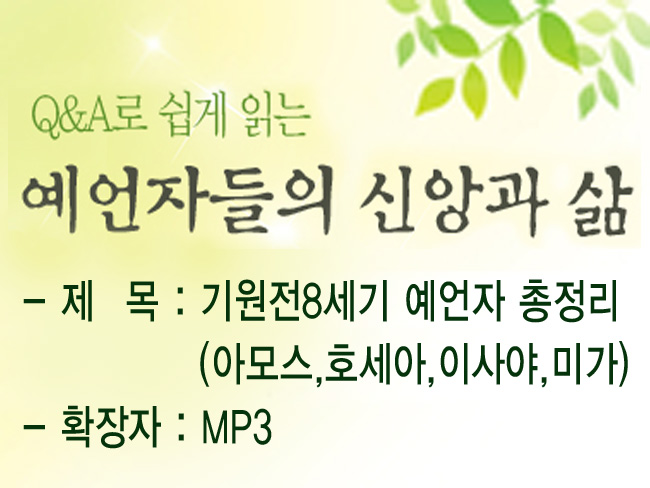 Q&A로 쉽게 읽는

예언자들의 신앙과 삶

– 제 목 : 기원전8세기 예언자 총정리 (아모스,호세아,이사야,미가)

– 확장자 : MP3